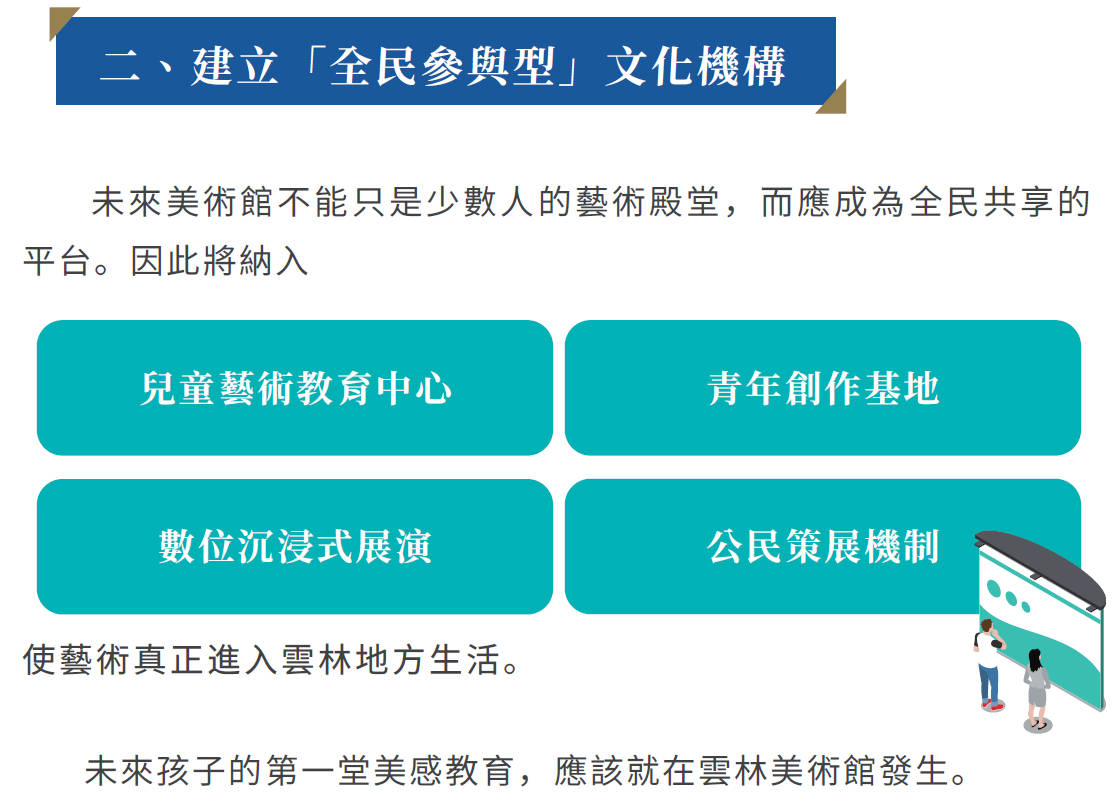 二、建立「全民參與型」文化機構

未來美術館不能只是少數人的藝術殿堂，而應成為全民共享的平台。因此將納入

兒童藝術教育中心

青年創作基地

數位沉浸式展演

公民策展機制

使藝術真正進入雲林地方生活。

未來孩子的第一堂美感教育，應該就在雲林美術館發生。